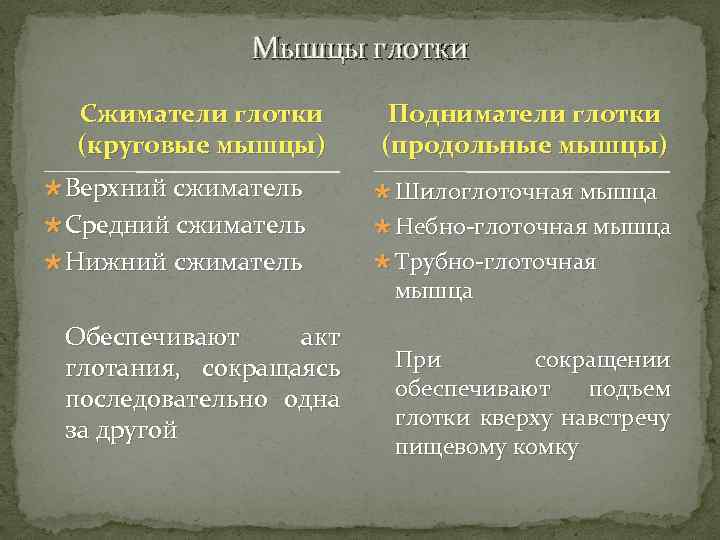 Мышцы глотки

Сжиматели глотки (круговые мышцы)

Верхний сжиматель
Средний сжиматель
Нижний сжиматель

Обеспечивают акт глотания, сокращаясь последовательно одна за другой

Подниматели глотки (продольные мышцы)

Шилоглоточная мышца
Небно-глоточная мышца
Трубно-глоточная мышца

При сокращении обеспечивают подъем глотки кверху навстречу пищевому комку